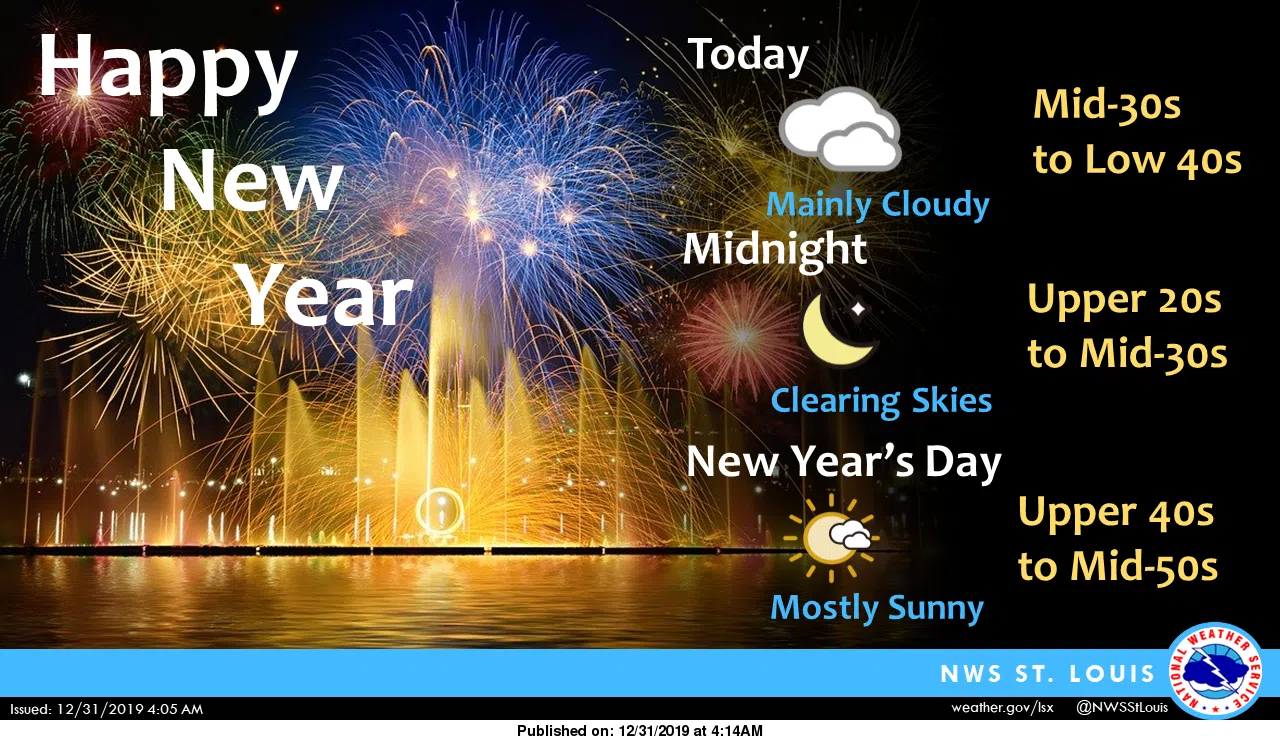 Happy New Year

Today

Mainly Cloudy

Mid-30s to Low 40s

Midnight

Clearing Skies

Upper 20s to Mid-30s

New Year's Day

Mostly Sunny

Upper 40s to Mid-50s

NWS ST. LOUIS

NATIONAL WEATHER SERVICE

Issued: 12/31/2019 4:05 AM

weather.gov/lsx @NWSStLouis

Published on: 12/31/2019 at 4:14AM